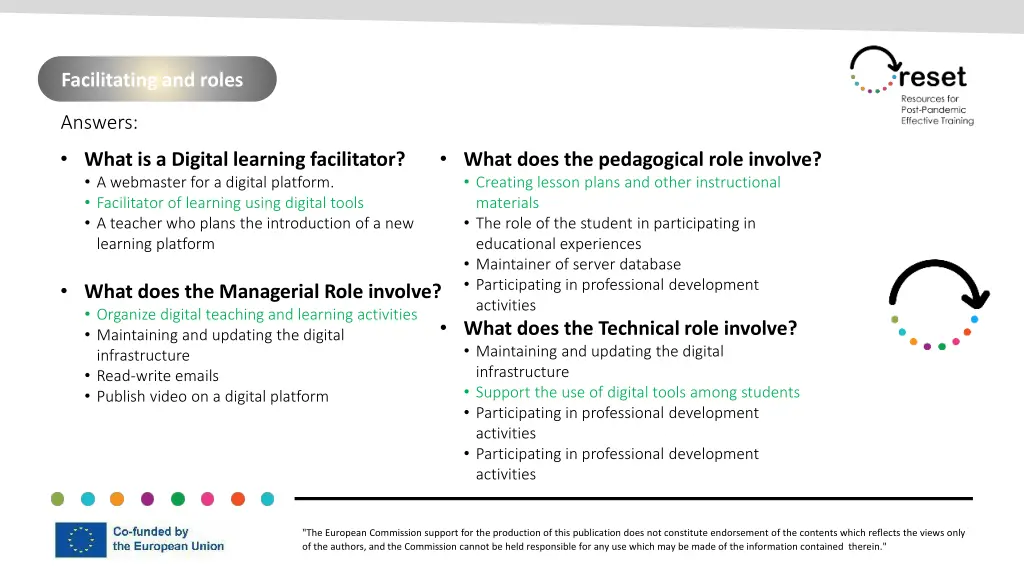 Facilitating and roles

reset
Resources for Post-Pandemic Effective Training

Answers:

• What is a Digital learning facilitator?
• A webmaster for a digital platform.
• Facilitator of learning using digital tools
• A teacher who plans the introduction of a new learning platform

• What does the Managerial Role involve?
• Organize digital teaching and learning activities
• Maintaining and updating the digital infrastructure
• Read-write emails
• Publish video on a digital platform

• What does the pedagogical role involve?
• Creating lesson plans and other instructional materials
• The role of the student in participating in educational experiences
• Maintainer of server database
• Participating in professional development activities

• What does the Technical role involve?
• Maintaining and updating the digital infrastructure
• Support the use of digital tools among students
• Participating in professional development activities
• Participating in professional development activities

Co-funded by the European Union

"The European Commission support for the production of this publication does not constitute endorsement of the contents which reflects the views only of the authors, and the Commission cannot be held responsible for any use which may be made of the information contained therein."